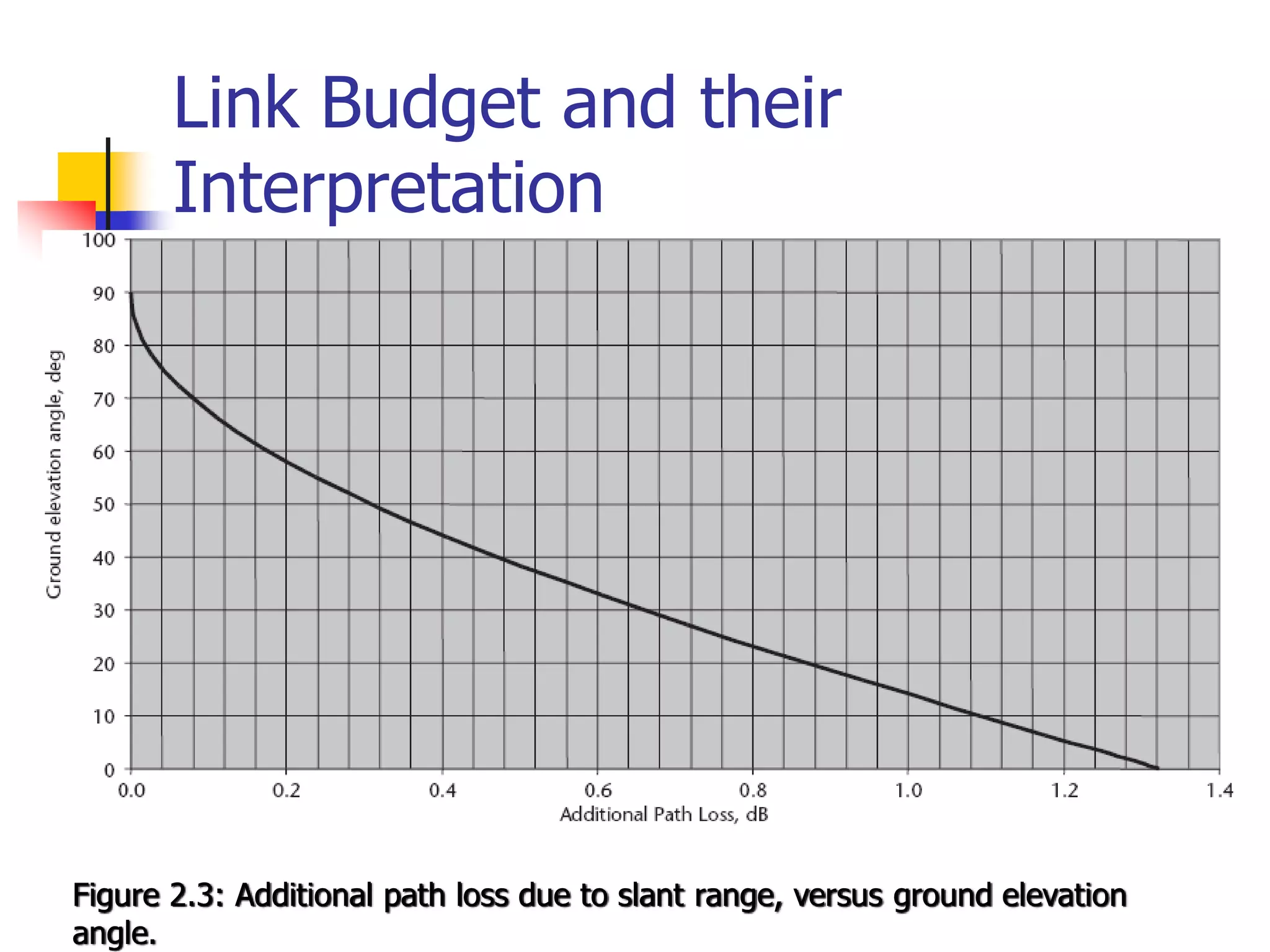 Link Budget and their Interpretation

Ground elevation angle, deg

100
90
80
70
60
50
40
30
20
10
0

0.0
0.2
0.4
0.6
0.8
1.0
1.2
1.4

Additional Path Loss, dB

Figure 2.3: Additional path loss due to slant range, versus ground elevation angle.